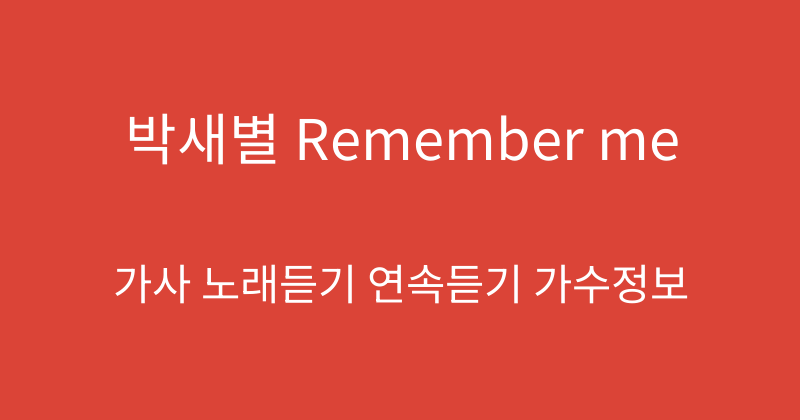 박새별 Remember me

가사 노래듣기 연속듣기 가수정보